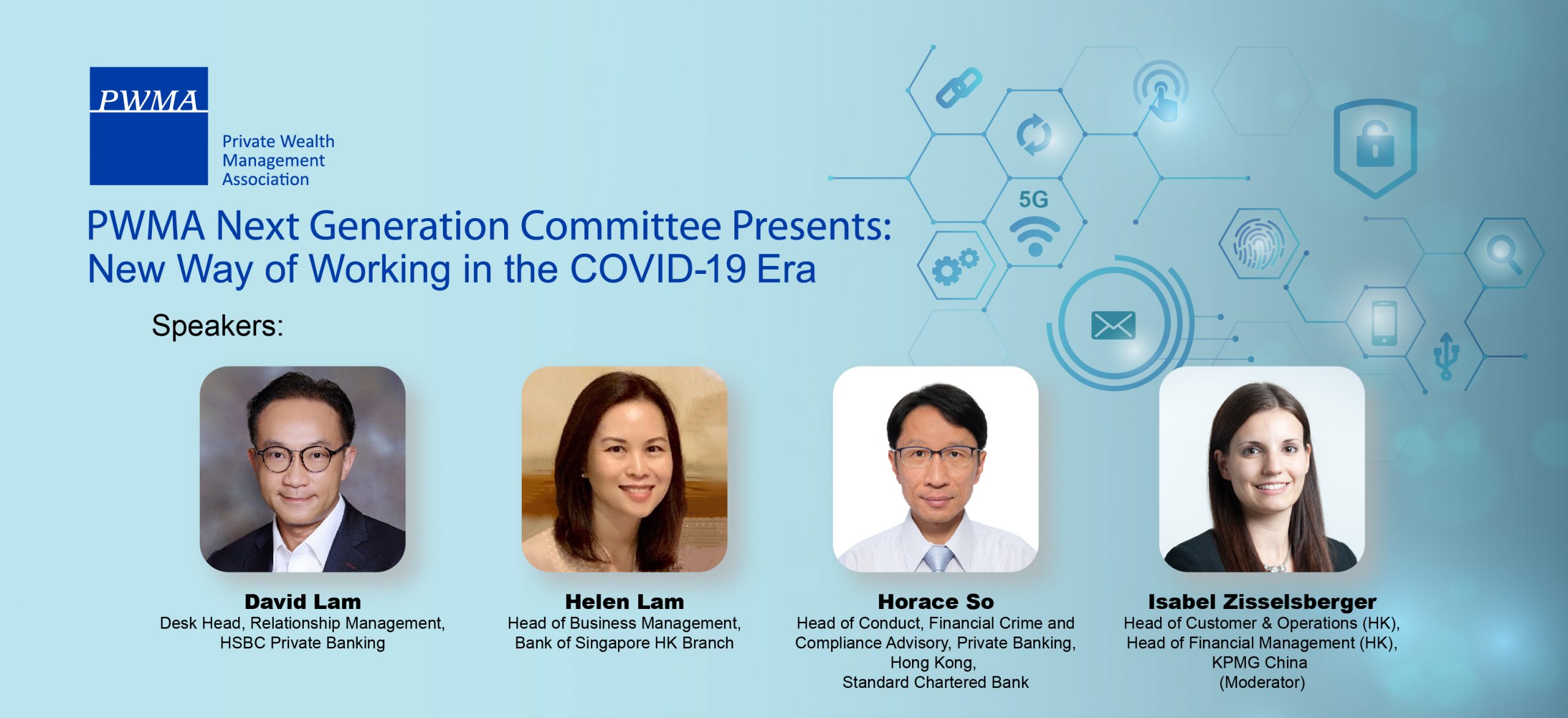 PWMA

Private Wealth Management Association

PWMA Next Generation Committee Presents:
New Way of Working in the COVID-19 Era

5G

Speakers:

David Lam
Desk Head, Relationship Management, HSBC Private Banking

Helen Lam
Head of Business Management, Bank of Singapore HK Branch

Horace So
Head of Conduct, Financial Crime and Compliance Advisory, Private Banking, Hong Kong, Standard Chartered Bank

Isabel Zisselsberger
Head of Customer & Operations (HK), Head of Financial Management (HK), KPMG China (Moderator)